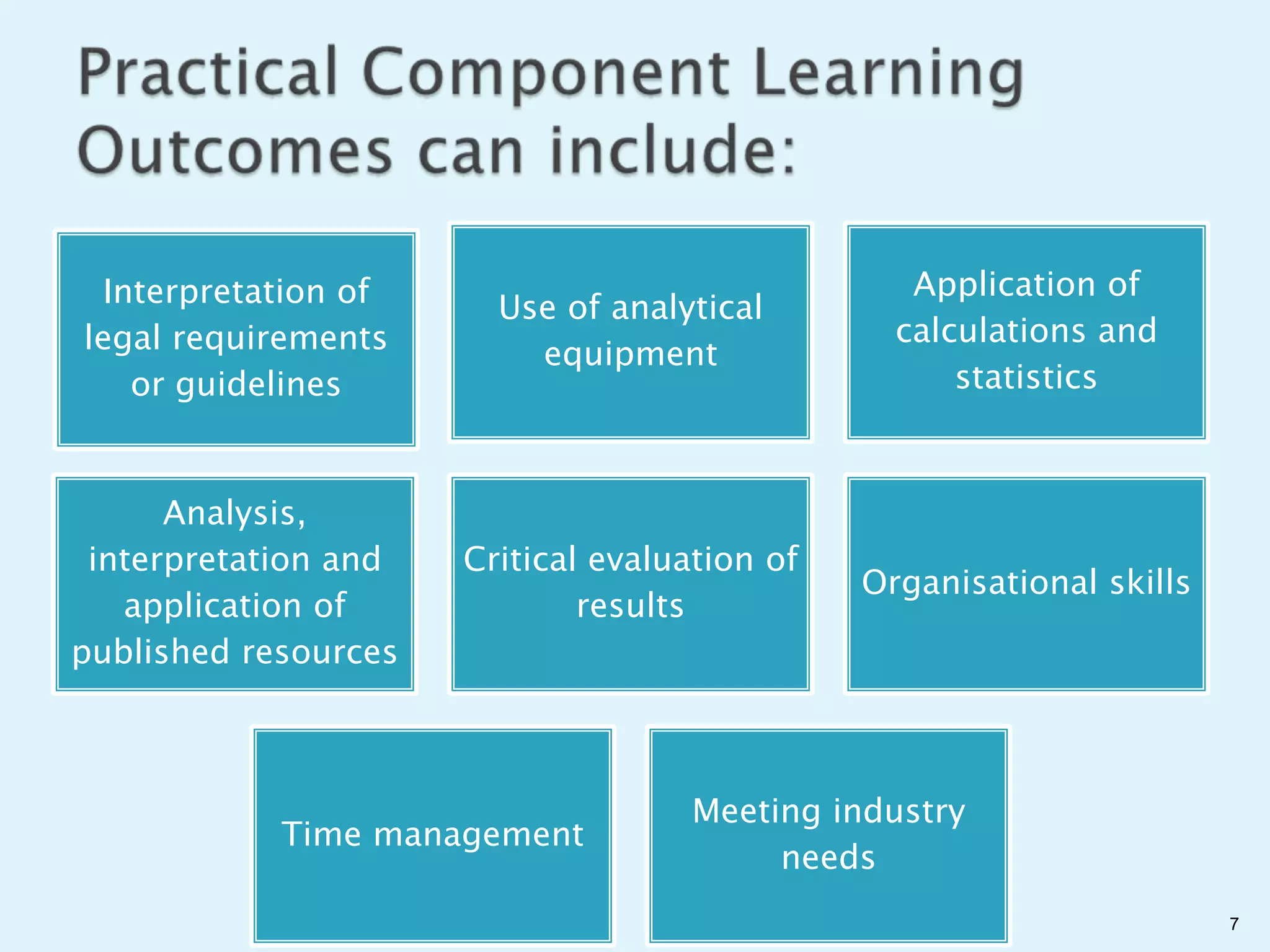 Practical Component Learning Outcomes can include:

Interpretation of legal requirements or guidelines

Use of analytical equipment

Application of calculations and statistics

Analysis, interpretation and application of published resources

Critical evaluation of results

Organisational skills

Time management

Meeting industry needs

7